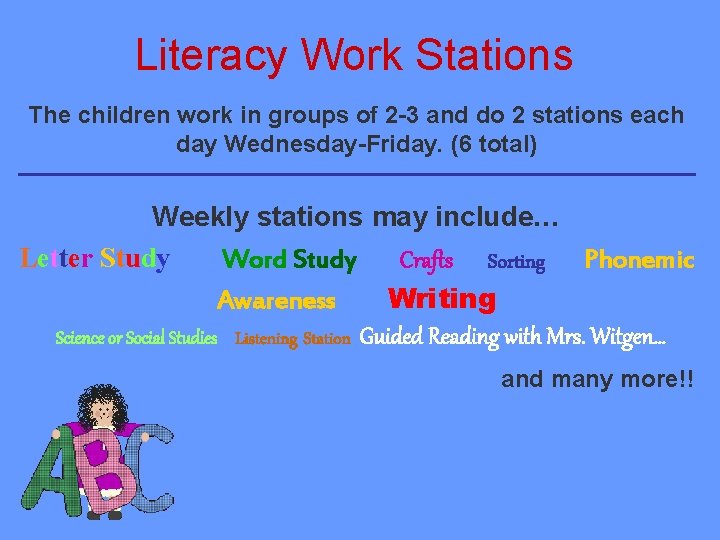 Literacy Work Stations

The children work in groups of 2-3 and do 2 stations each day Wednesday-Friday. (6 total)

Weekly stations may include…

Letter Study Word Study Crafts Sorting Phonemic Awareness Writing

Science or Social Studies Listening Station Guided Reading with Mrs. Witgen…

and many more!!

ABC